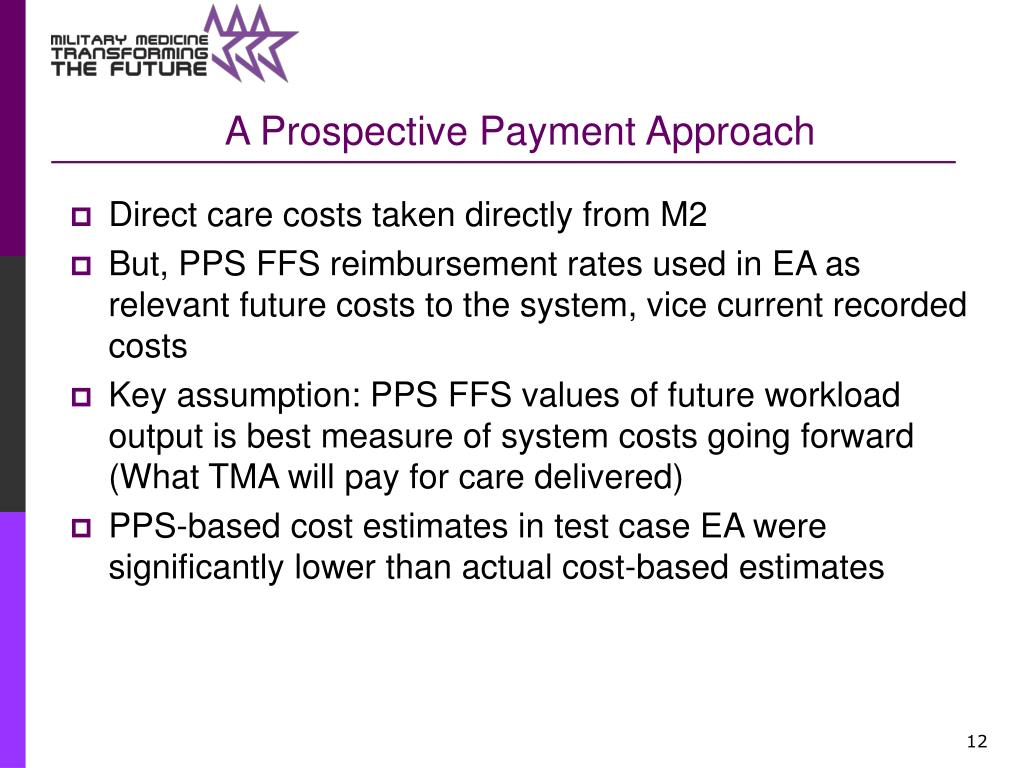 MILITARY MEDICINE
TRANSFORMING
THE FUTURE

A Prospective Payment Approach

Direct care costs taken directly from M2

But, PPS FFS reimbursement rates used in EA as relevant future costs to the system, vice current recorded costs

Key assumption: PPS FFS values of future workload output is best measure of system costs going forward (What TMA will pay for care delivered)

PPS-based cost estimates in test case EA were significantly lower than actual cost-based estimates

12